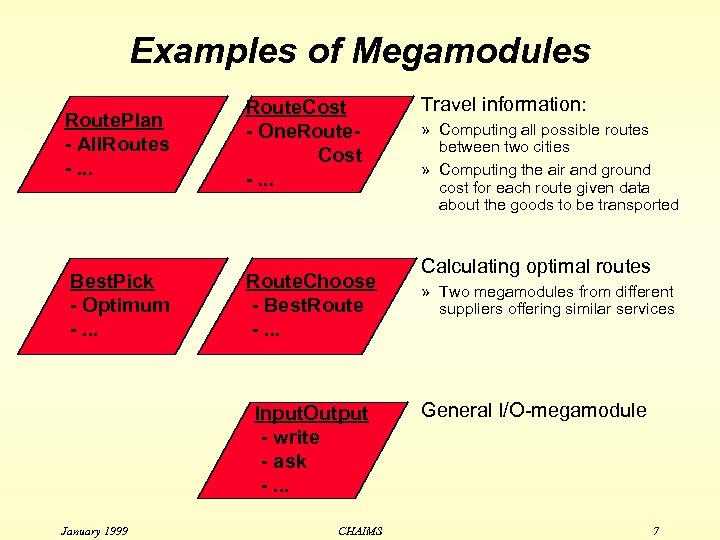 Examples of Megamodules

RoutePlan
- AllRoutes
- ...

RouteCost
- OneRoute-Cost
- ...

Travel information:
» Computing all possible routes between two cities
» Computing the air and ground cost for each route given data about the goods to be transported

BestPick
- Optimum
- ...

RouteChoose
- BestRoute
- ...

Calculating optimal routes
» Two megamodules from different suppliers offering similar services

InputOutput
- write
- ask
- ...

General I/O-megamodule

January 1999

CHAIMS

7